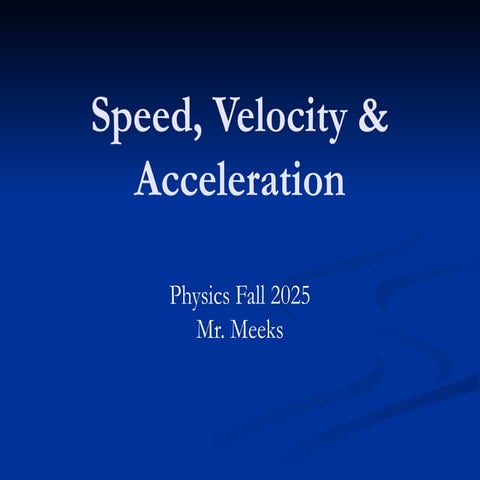 Speed, Velocity & Acceleration

Physics Fall 2025
Mr. Meeks